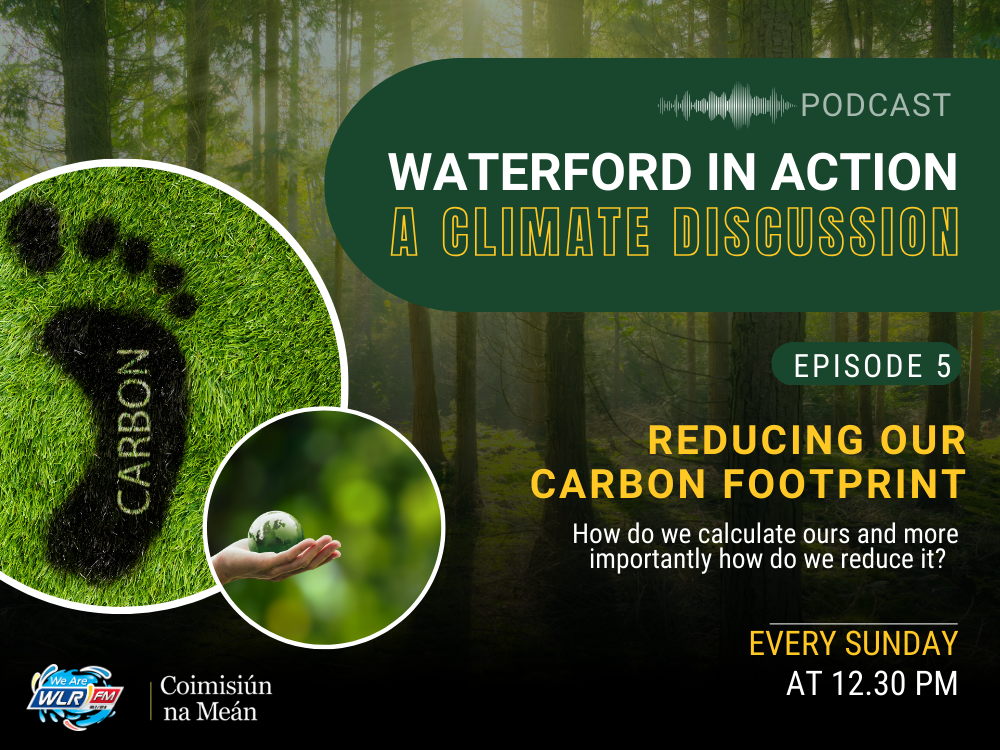 PODCAST

WATERFORD IN ACTION
A CLIMATE DISCUSSION

CARBON

EPISODE 5

REDUCING OUR CARBON FOOTPRINT

How do we calculate ours and more importantly how do we reduce it?

EVERY SUNDAY
AT 12.30 PM

We Are WLR FM

Coimisiún na Meán